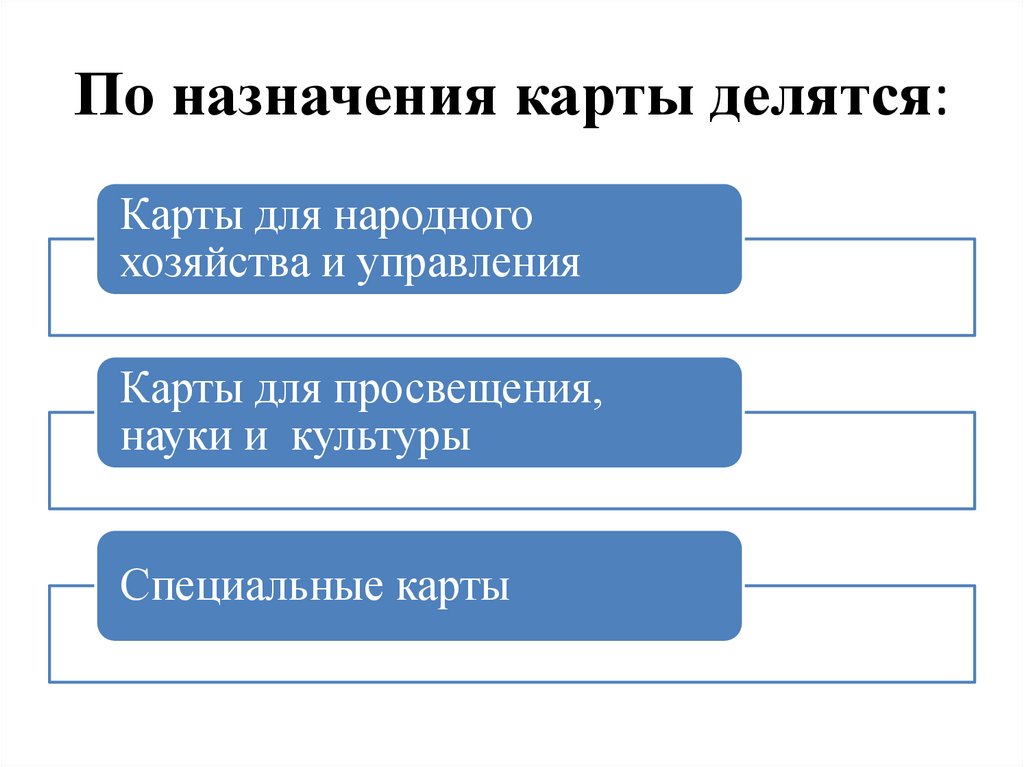 По назначения карты делятся:

Карты для народного хозяйства и управления

Карты для просвещения, науки и культуры

Специальные карты